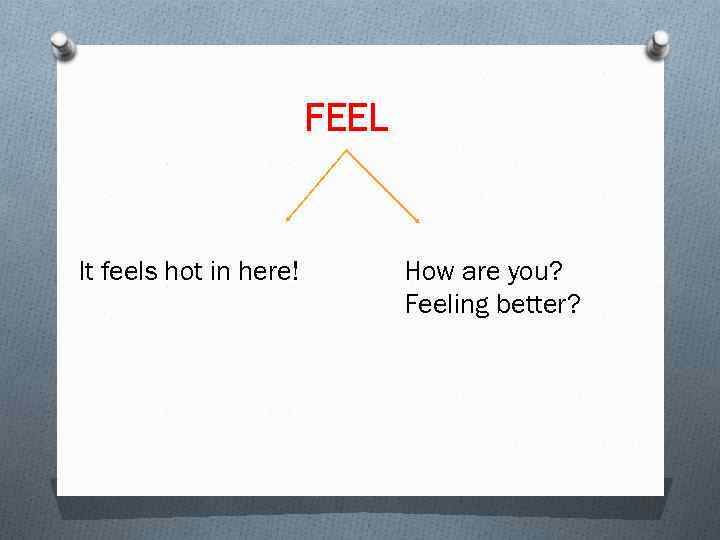 FEEL

It feels hot in here!

How are you?
Feeling better?